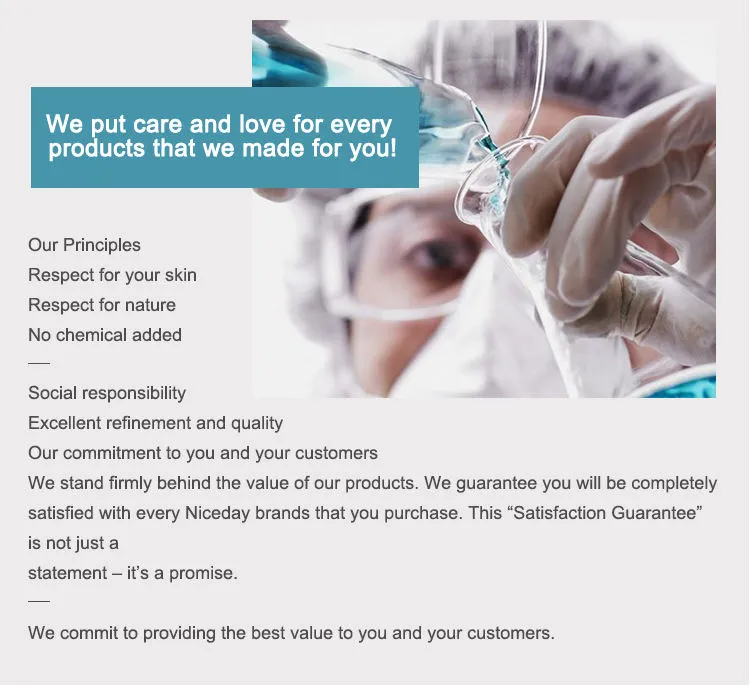 We put care and love for every products that we made for you!

Our Principles
Respect for your skin
Respect for nature
No chemical added
—
Social responsibility
Excellent refinement and quality
Our commitment to you and your customers
We stand firmly behind the value of our products. We guarantee you will be completely satisfied with every Niceday brands that you purchase. This “Satisfaction Guarantee” is not just a
statement – it’s a promise.
—
We commit to providing the best value to you and your customers.